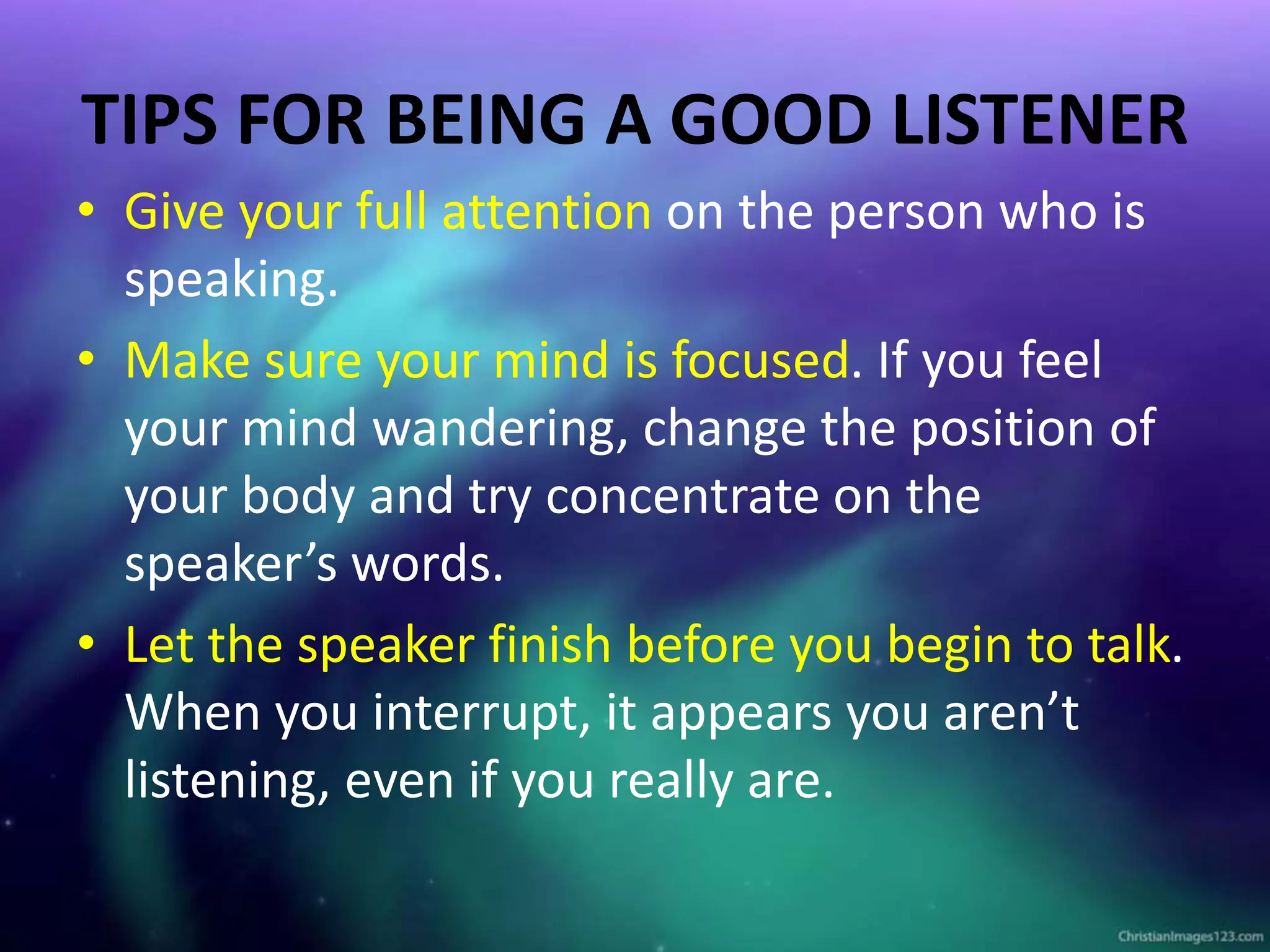 TIPS FOR BEING A GOOD LISTENER

• Give your full attention on the person who is speaking.

• Make sure your mind is focused. If you feel your mind wandering, change the position of your body and try concentrate on the speaker’s words.

• Let the speaker finish before you begin to talk. When you interrupt, it appears you aren’t listening, even if you really are.

ChristianImages123.com